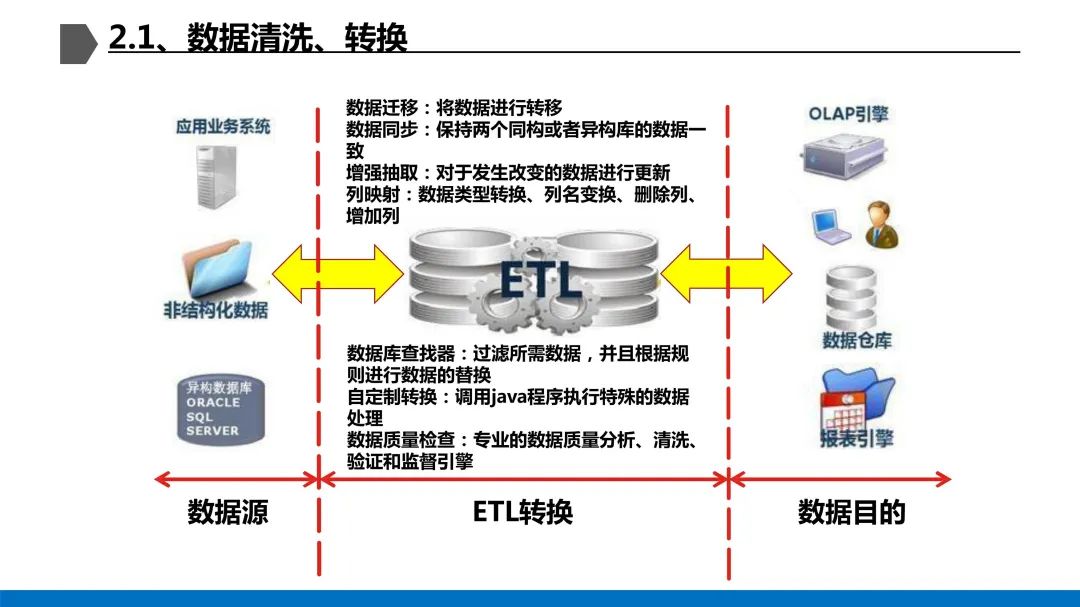 2.1、数据清洗、转换

应用业务系统

非结构化数据

异构数据库
ORACLE
SQL
SERVER

数据迁移：将数据进行转移
数据同步：保持两个同构或者异构库的数据一致
增强抽取：对于发生改变的数据进行更新
列映射：数据类型转换、列名变换、删除列、增加列

ETL

数据库查找器：过滤所需数据，并且根据规则进行数据的替换
自定制转换：调用java程序执行特殊的数据处理
数据质量检查：专业的数据质量分析、清洗、验证和监督引擎

OLAP引擎

数据仓库

报表引擎

数据源

ETL转换

数据目的